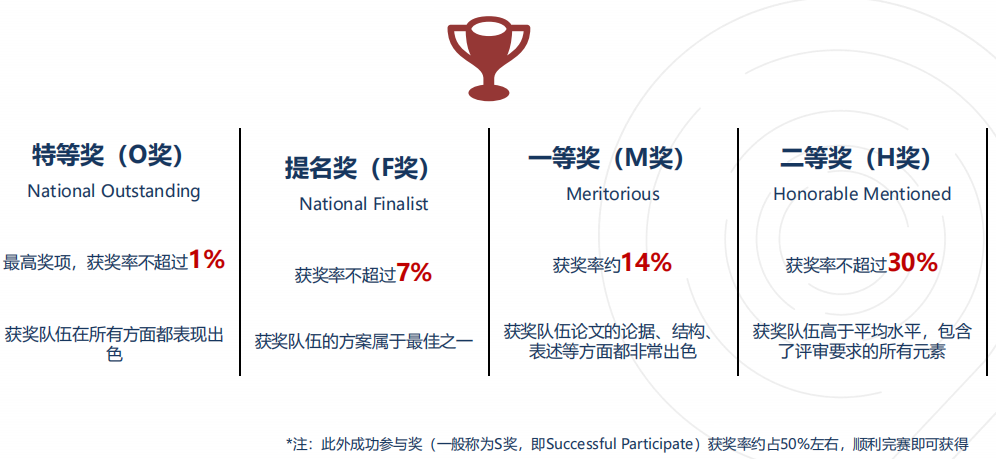 特等奖（O奖）
National Outstanding

最高奖项，获奖率不超过1%

获奖队伍在所有方面都表现出色

提名奖（F奖）
National Finalist

获奖率不超过7%

获奖队伍的方案属于最佳之一

一等奖（M奖）
Meritorious

获奖率约14%

获奖队伍论文的论据、结构、表述等方面都非常出色

二等奖（H奖）
Honorable Mentioned

获奖率不超过30%

获奖队伍高于平均水平，包含了评审要求的所有元素

*注：此外成功参与奖（一般称为S奖，即Successful Participate）获奖率约占50%左右，顺利完赛即可获得